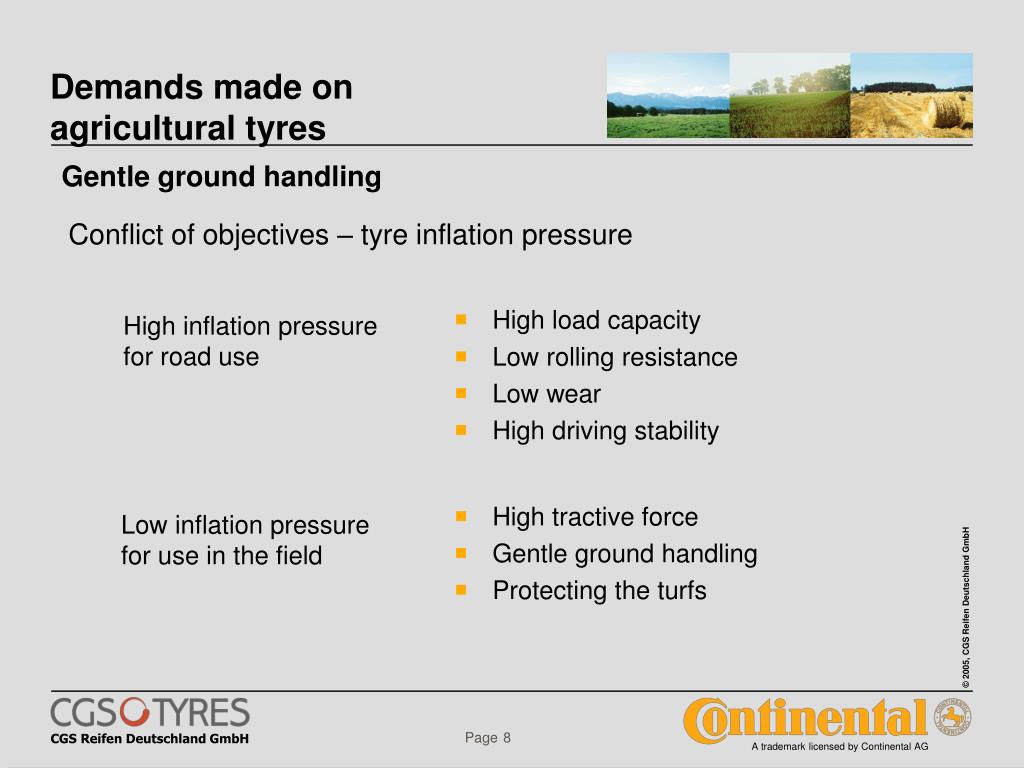 Demands made on agricultural tyres

Gentle ground handling

Conflict of objectives – tyre inflation pressure

High inflation pressure for road use

- High load capacity
- Low rolling resistance
- Low wear
- High driving stability

Low inflation pressure for use in the field

- High tractive force
- Gentle ground handling
- Protecting the turfs

© 2005, CGS Reifen Deutschland GmbH

CGS TYRES
CGS Reifen Deutschland GmbH

Page 8

Continental
A trademark licensed by Continental AG